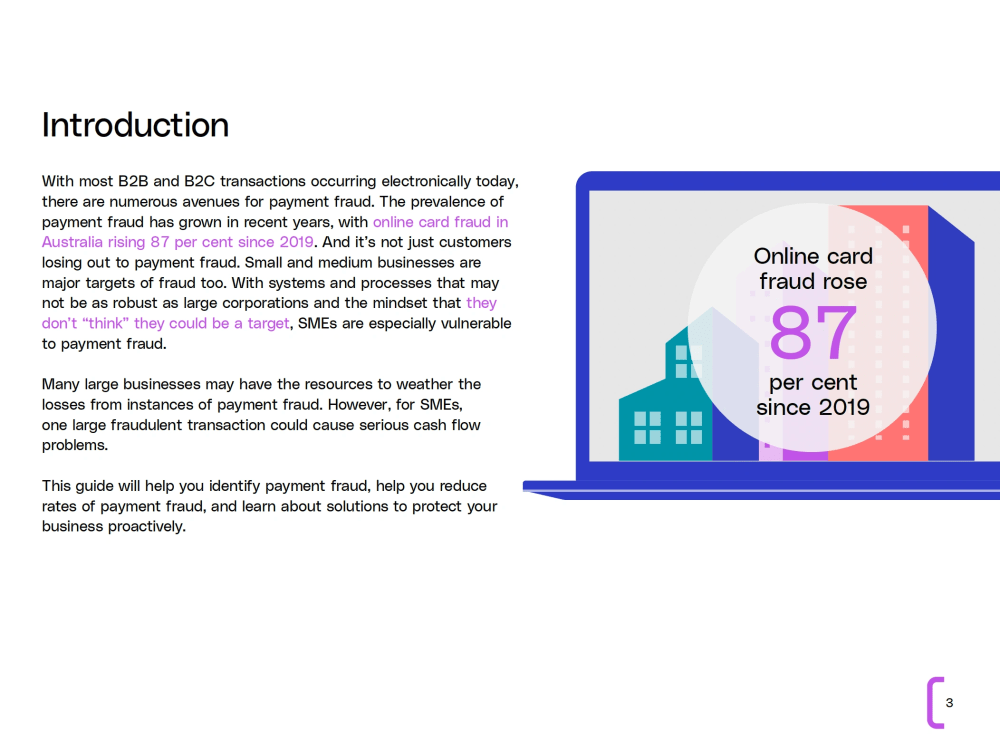 Introduction

With most B2B and B2C transactions occurring electronically today, there are numerous avenues for payment fraud. The prevalence of payment fraud has grown in recent years, with online card fraud in Australia rising 87 per cent since 2019. And it's not just customers losing out to payment fraud. Small and medium businesses are major targets of fraud too. With systems and processes that may not be as robust as large corporations and the mindset that they don't "think" they could be a target, SMEs are especially vulnerable to payment fraud.

Many large businesses may have the resources to weather the losses from instances of payment fraud. However, for SMEs, one large fraudulent transaction could cause serious cash flow problems.

This guide will help you identify payment fraud, help you reduce rates of payment fraud, and learn about solutions to protect your business proactively.

Online card fraud rose
87
per cent since 2019

3